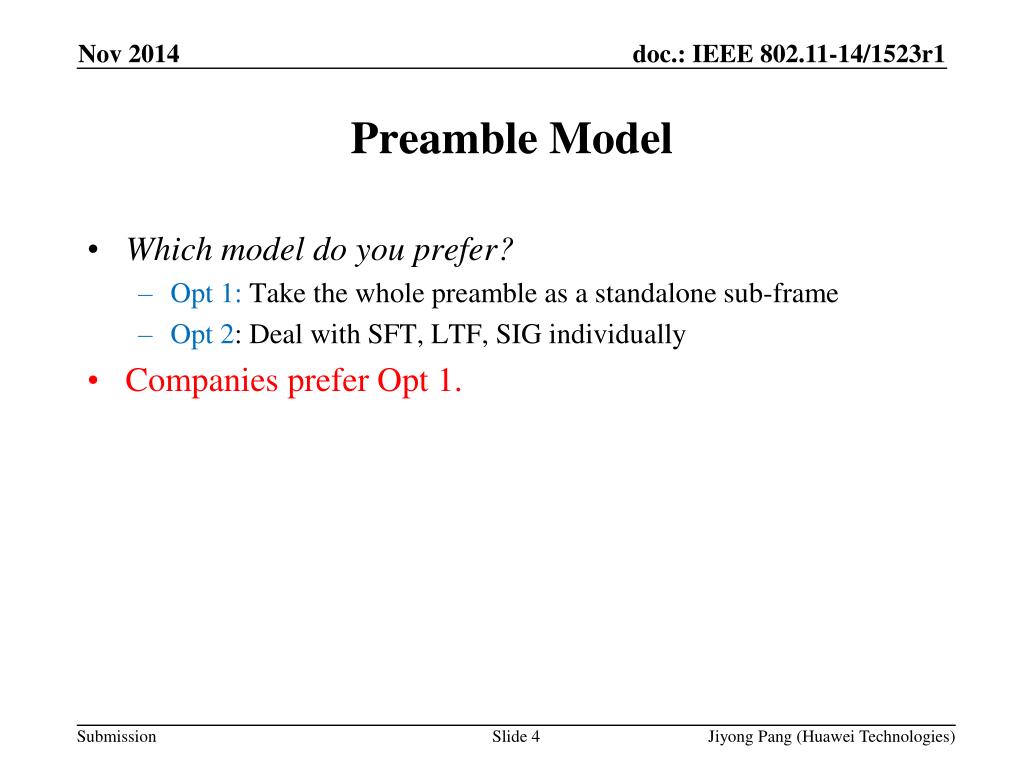 Nov 2014

doc.: IEEE 802.11-14/1523r1

Preamble Model

• Which model do you prefer?
– Opt 1: Take the whole preamble as a standalone sub-frame
– Opt 2: Deal with SFT, LTF, SIG individually
• Companies prefer Opt 1.

Submission

Slide 4

Jiyong Pang (Huawei Technologies)